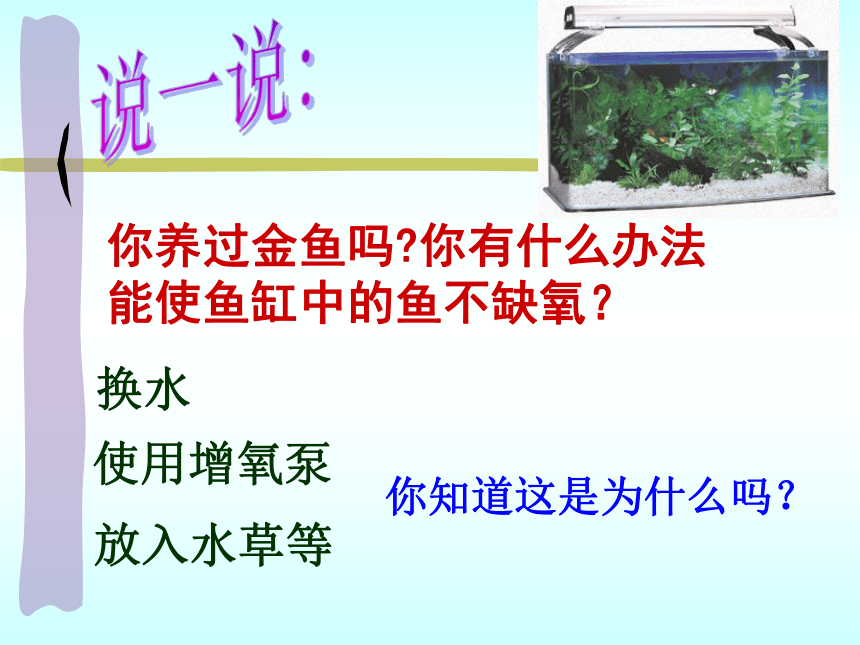 说一说:

你养过金鱼吗?你有什么办法能使鱼缸中的鱼不缺氧？

换水

使用增氧泵

放入水草等

你知道这是为什么吗？